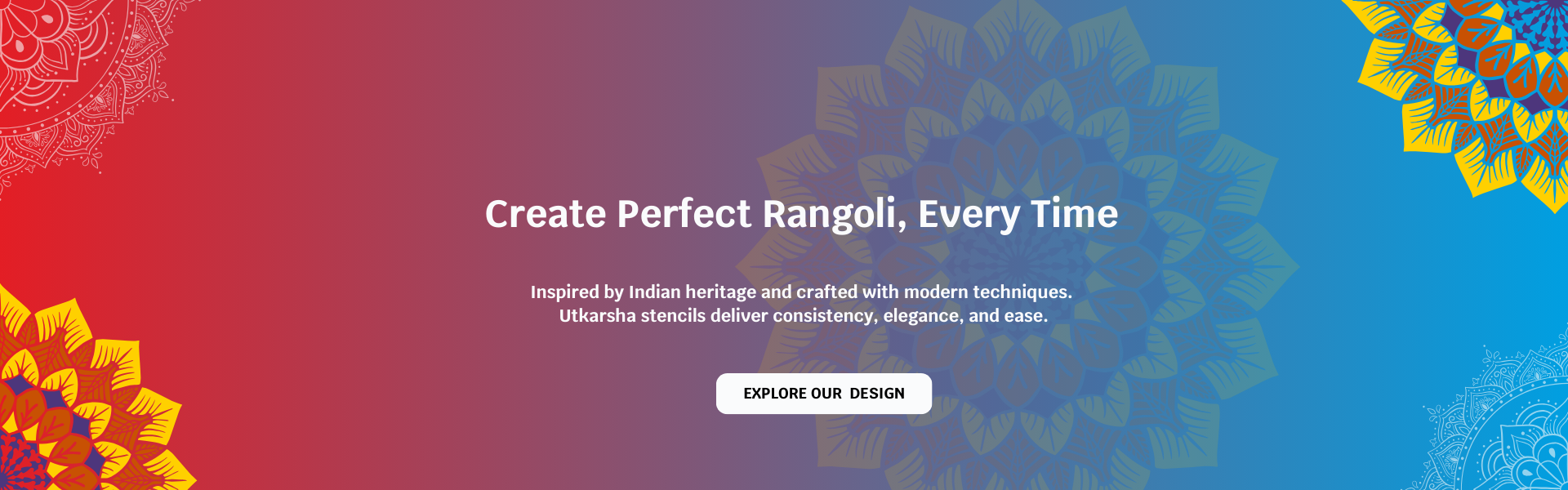 Create Perfect Rangoli, Every Time

Inspired by Indian heritage and crafted with modern techniques. Utkarsha stencils deliver consistency, elegance, and ease.

EXPLORE OUR DESIGN